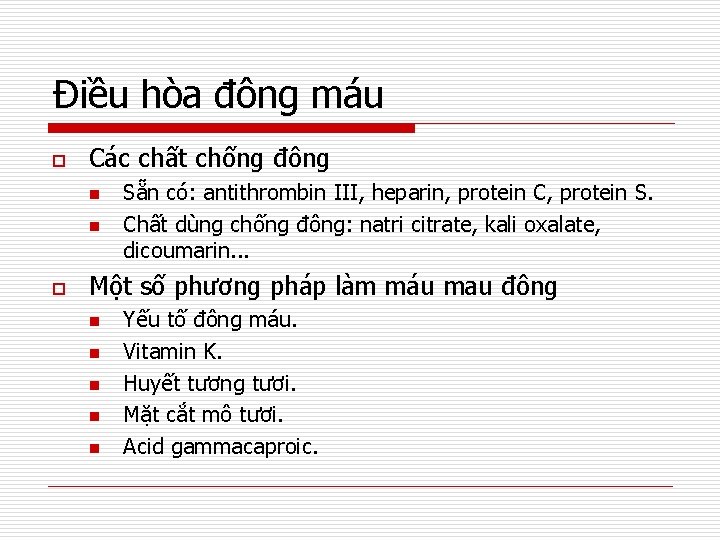 Điều hòa đông máu

Các chất chống đông

Sẵn có: antithrombin III, heparin, protein C, protein S.

Chất dùng chống đông: natri citrate, kali oxalate, dicoumarin...

Một số phương pháp làm máu mau đông

Yếu tố đông máu.

Vitamin K.

Huyết tương tươi.

Mặt cắt mô tươi.

Acid gammacaproic.